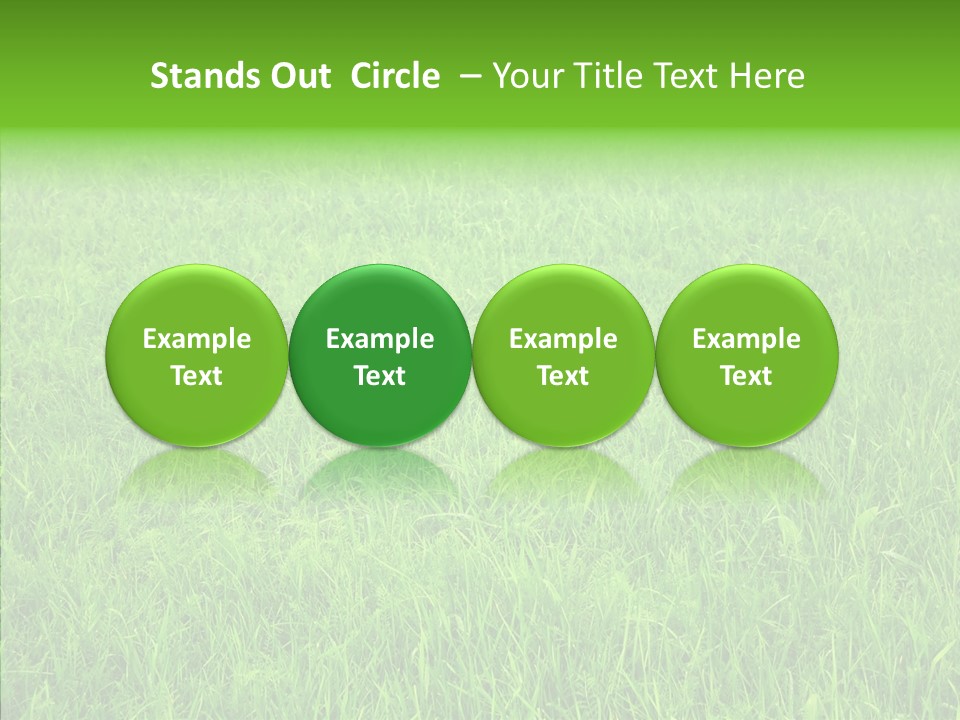 Stands Out Circle – Your Title Text Here

Example Text

Example Text

Example Text

Example Text